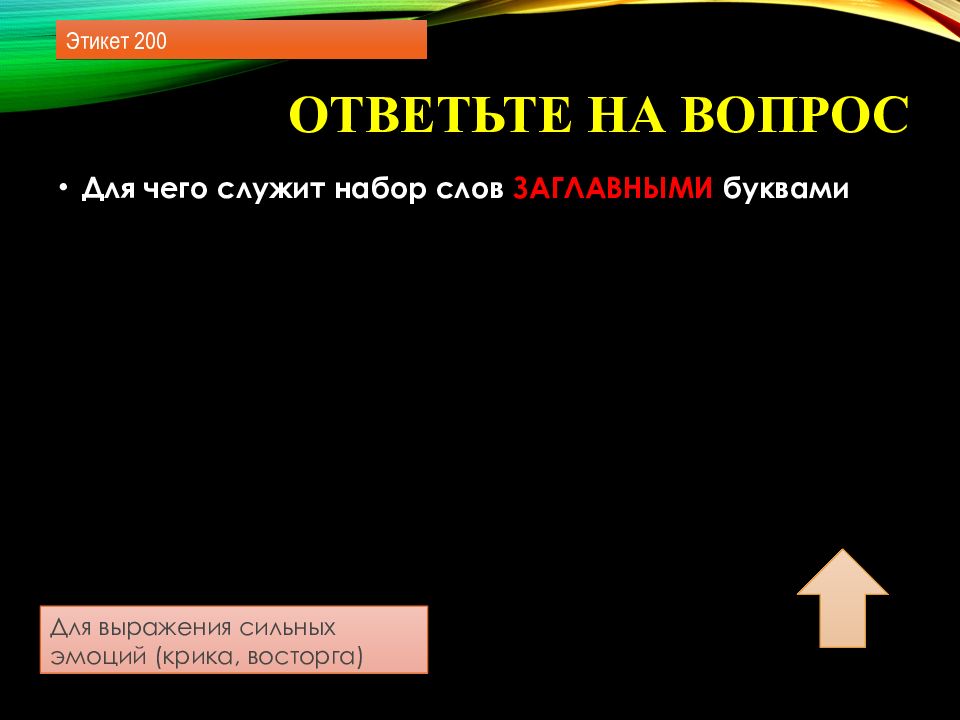 Этикет 200

ОТВЕТЬТЕ НА ВОПРОС

• Для чего служит набор слов ЗАГЛАВНЫМИ буквами

Для выражения сильных эмоций (крика, восторга)